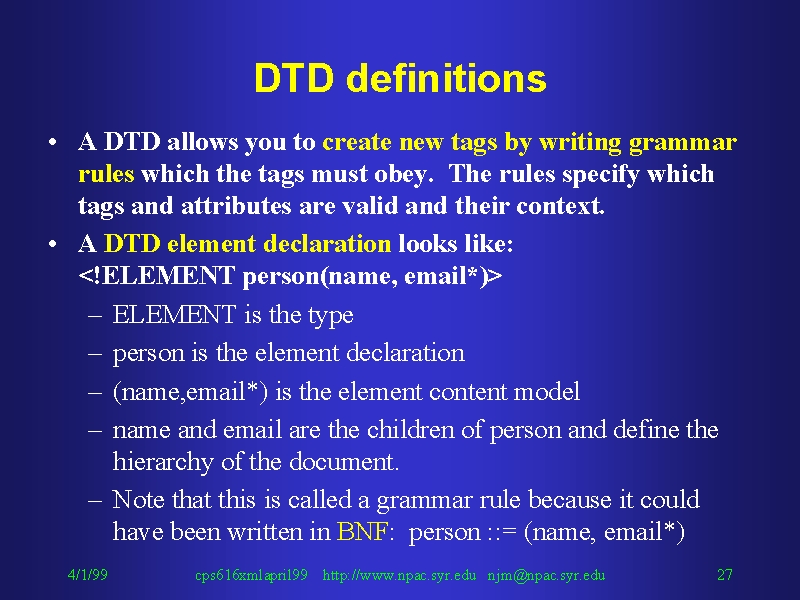 DTD definitions

• A DTD allows you to create new tags by writing grammar rules which the tags must obey. The rules specify which tags and attributes are valid and their context.

• A DTD element declaration looks like: <!ELEMENT person(name, email*)>

– ELEMENT is the type

– person is the element declaration

– (name,email*) is the element content model

– name and email are the children of person and define the hierarchy of the document.

– Note that this is called a grammar rule because it could have been written in BNF: person ::= (name, email*)

4/1/99 cps616xmlapril99 http://www.npac.syr.edu njm@npac.syr.edu 27